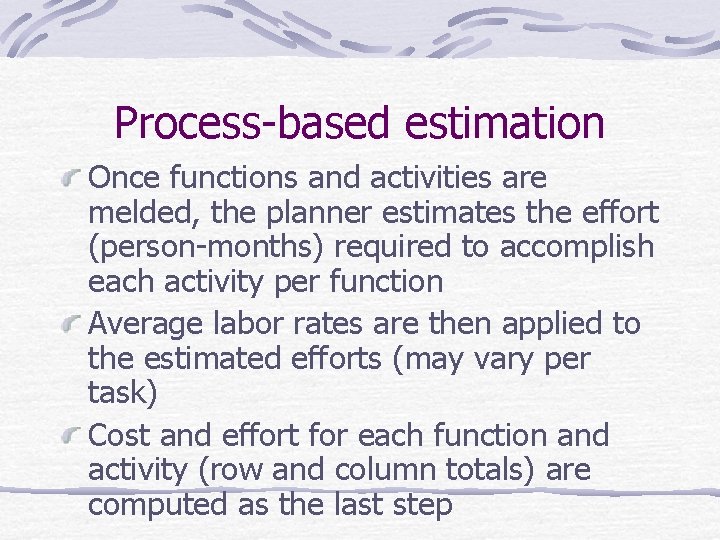 Process-based estimation

Once functions and activities are melded, the planner estimates the effort (person-months) required to accomplish each activity per function

Average labor rates are then applied to the estimated efforts (may vary per task)

Cost and effort for each function and activity (row and column totals) are computed as the last step